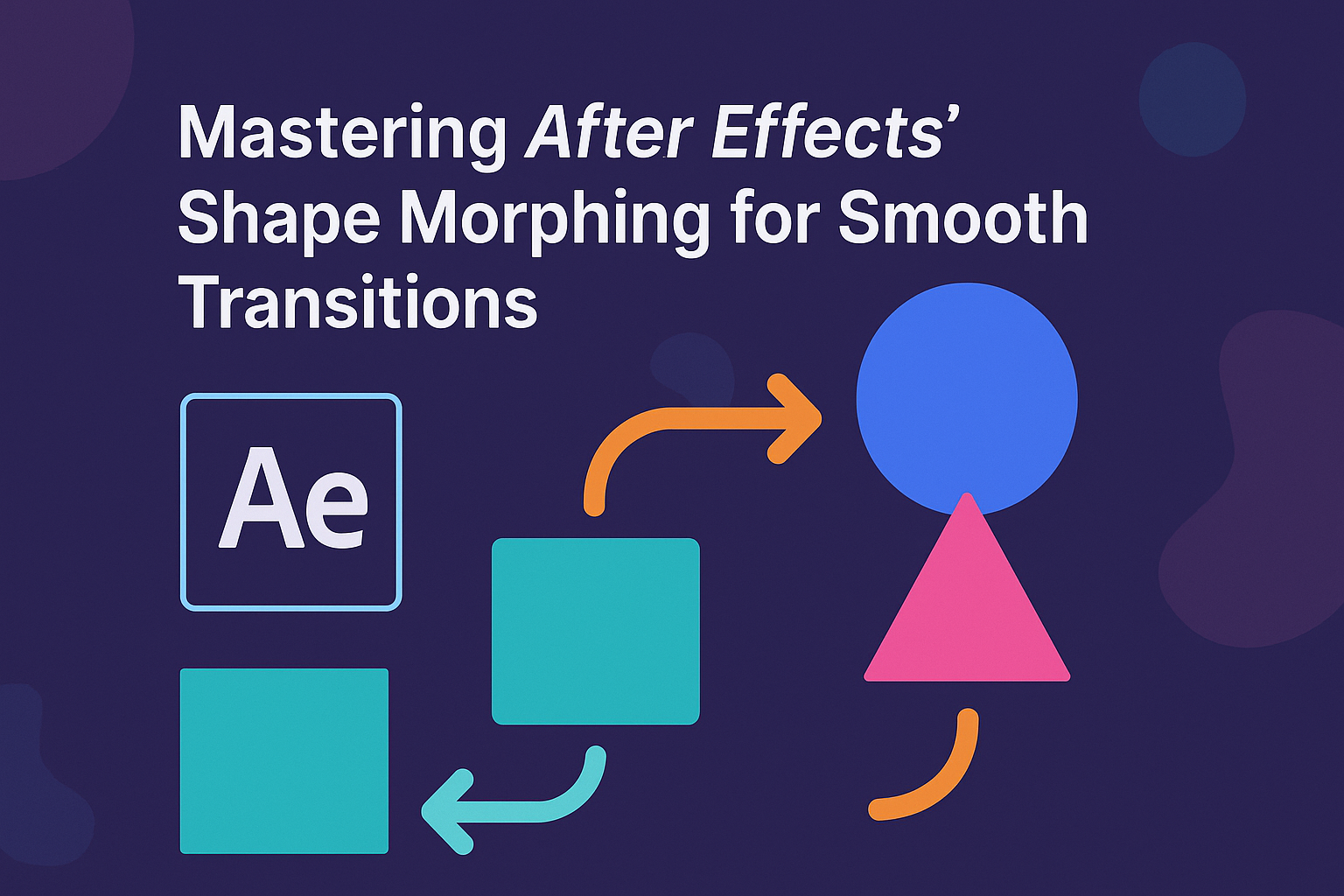 Mastering After Effects' Shape Morphing for Smooth Transitions

Ae